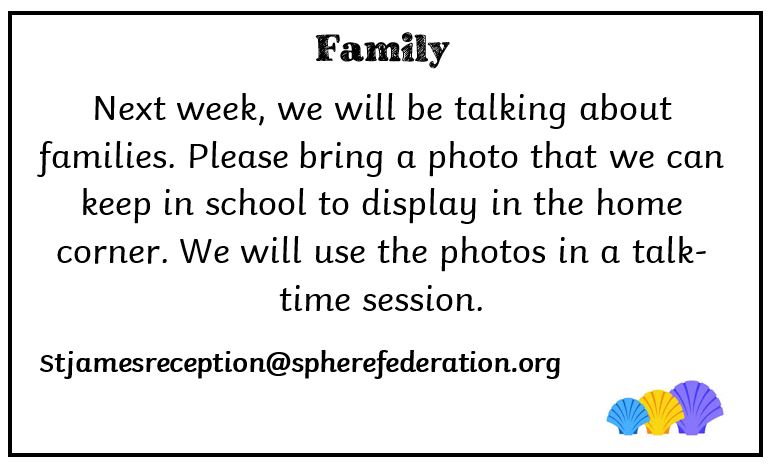 Family

Next week, we will be talking about families. Please bring a photo that we can keep in school to display in the home corner. We will use the photos in a talk-time session.

Stjamesreception@spherefederation.org